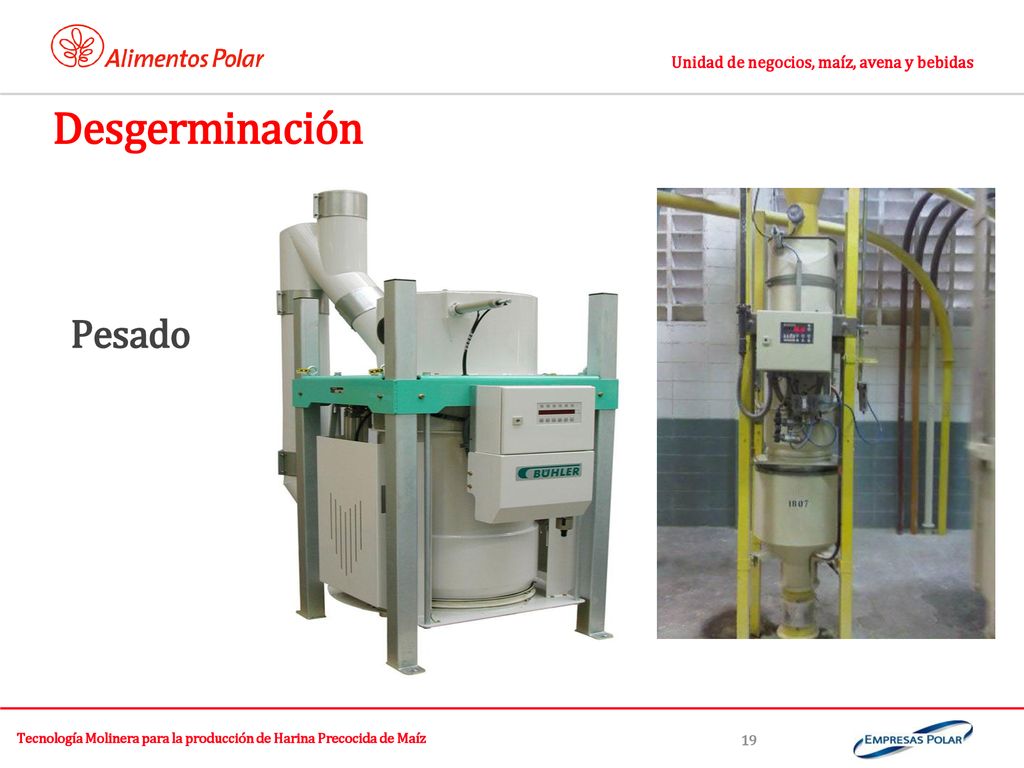 Alimentos Polar

Unidad de negocios, maíz, avena y bebidas

Desgerminación

Pesado

BÜHLER

1807

Tecnología Molinera para la producción de Harina Precocida de Maíz

19

EMPRESAS POLAR